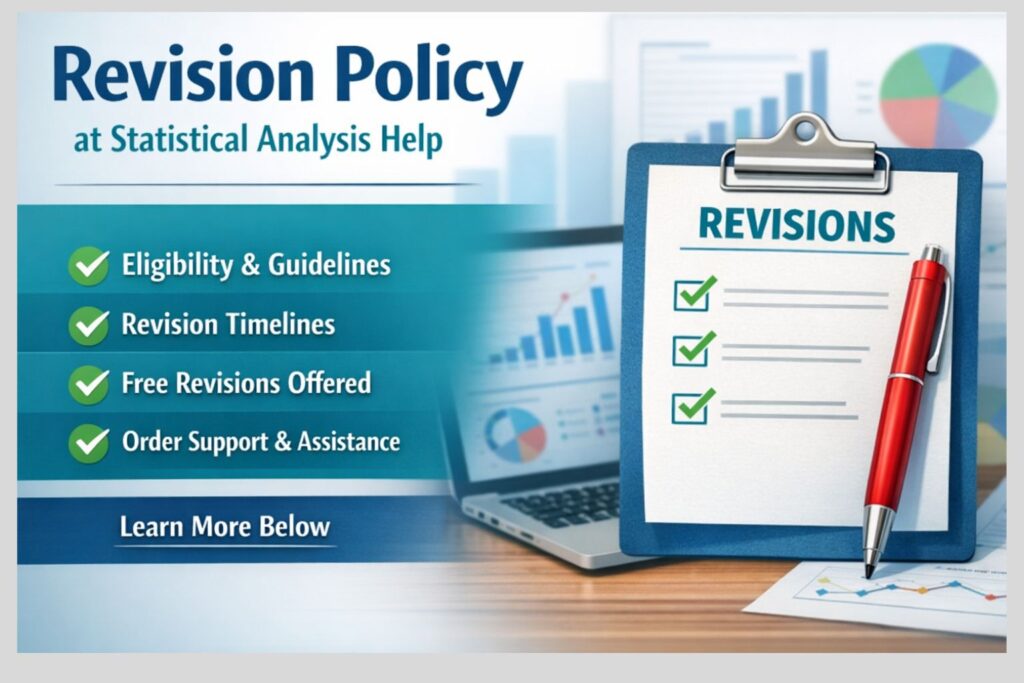 Revision Policy
at Statistical Analysis Help

Eligibility & Guidelines
Revision Timelines
Free Revisions Offered
Order Support & Assistance

Learn More Below

REVISIONS